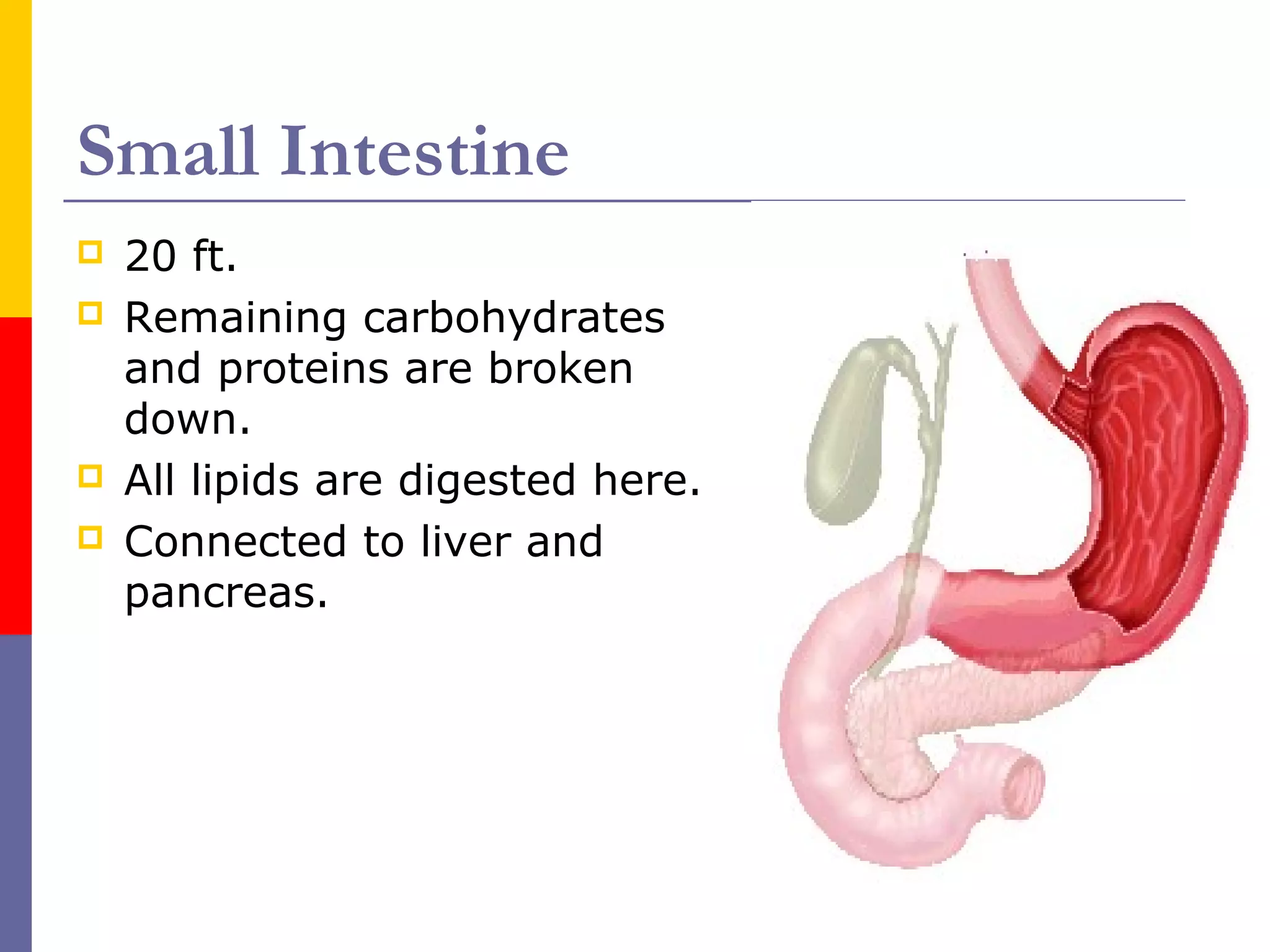 Small Intestine

- 20 ft.
- Remaining carbohydrates and proteins are broken down.
- All lipids are digested here.
- Connected to liver and pancreas.